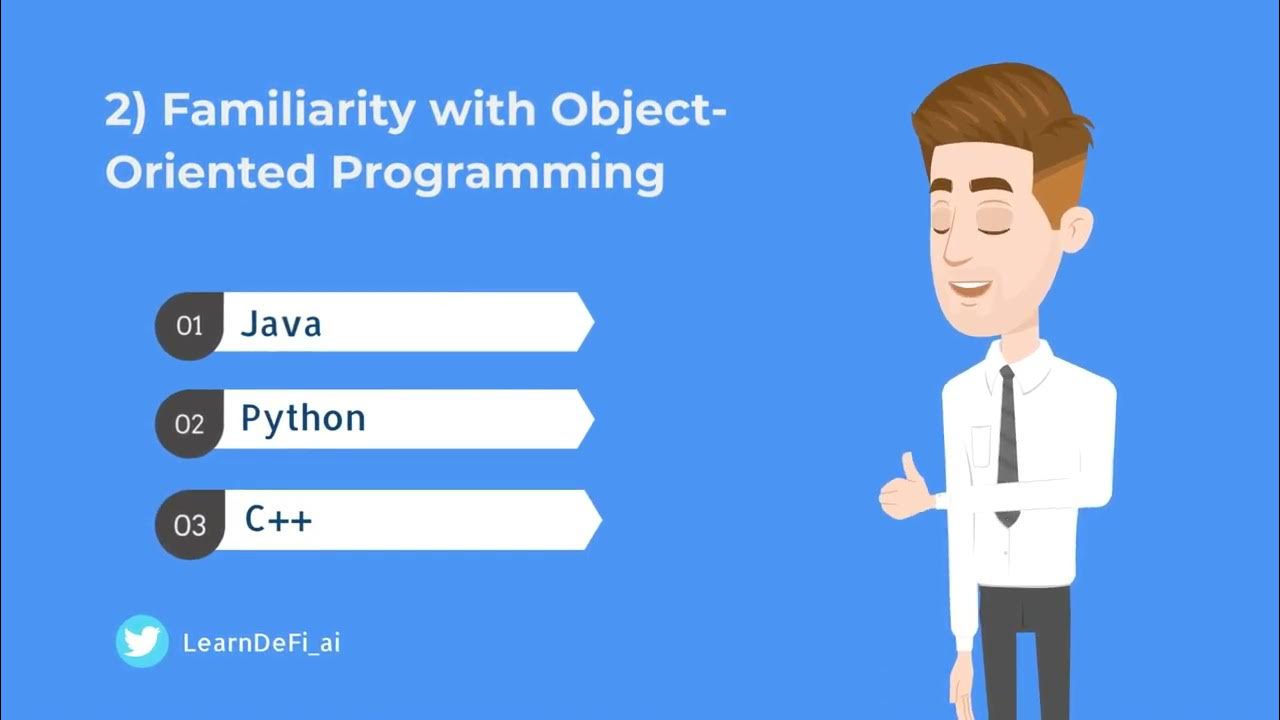 2) Familiarity with Object-Oriented Programming

01 Java

02 Python

03 C++

LearnDeFi_ai